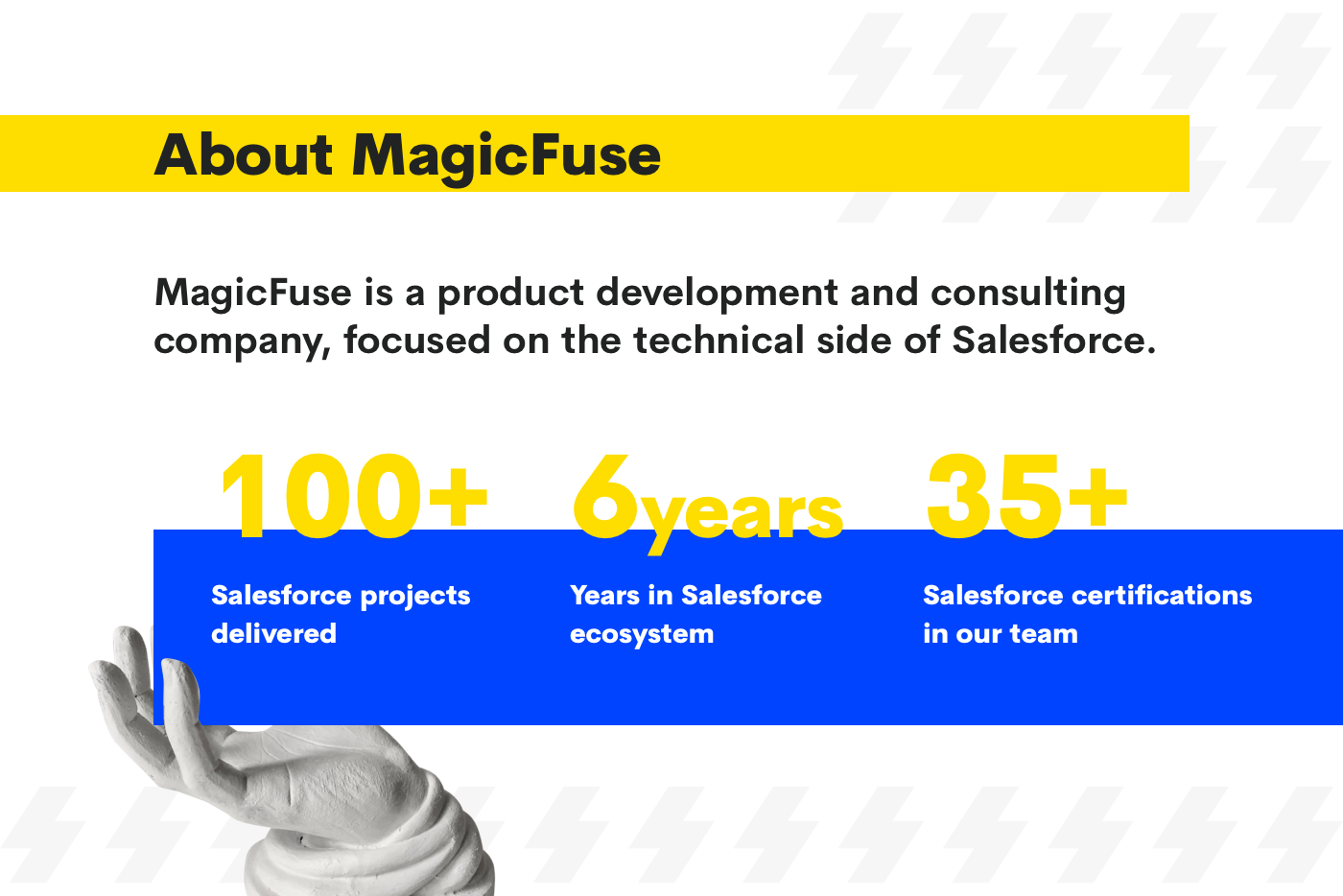 About MagicFuse

MagicFuse is a product development and consulting company, focused on the technical side of Salesforce.

100+

Salesforce projects delivered

6years

Years in Salesforce ecosystem

35+

Salesforce certifications in our team